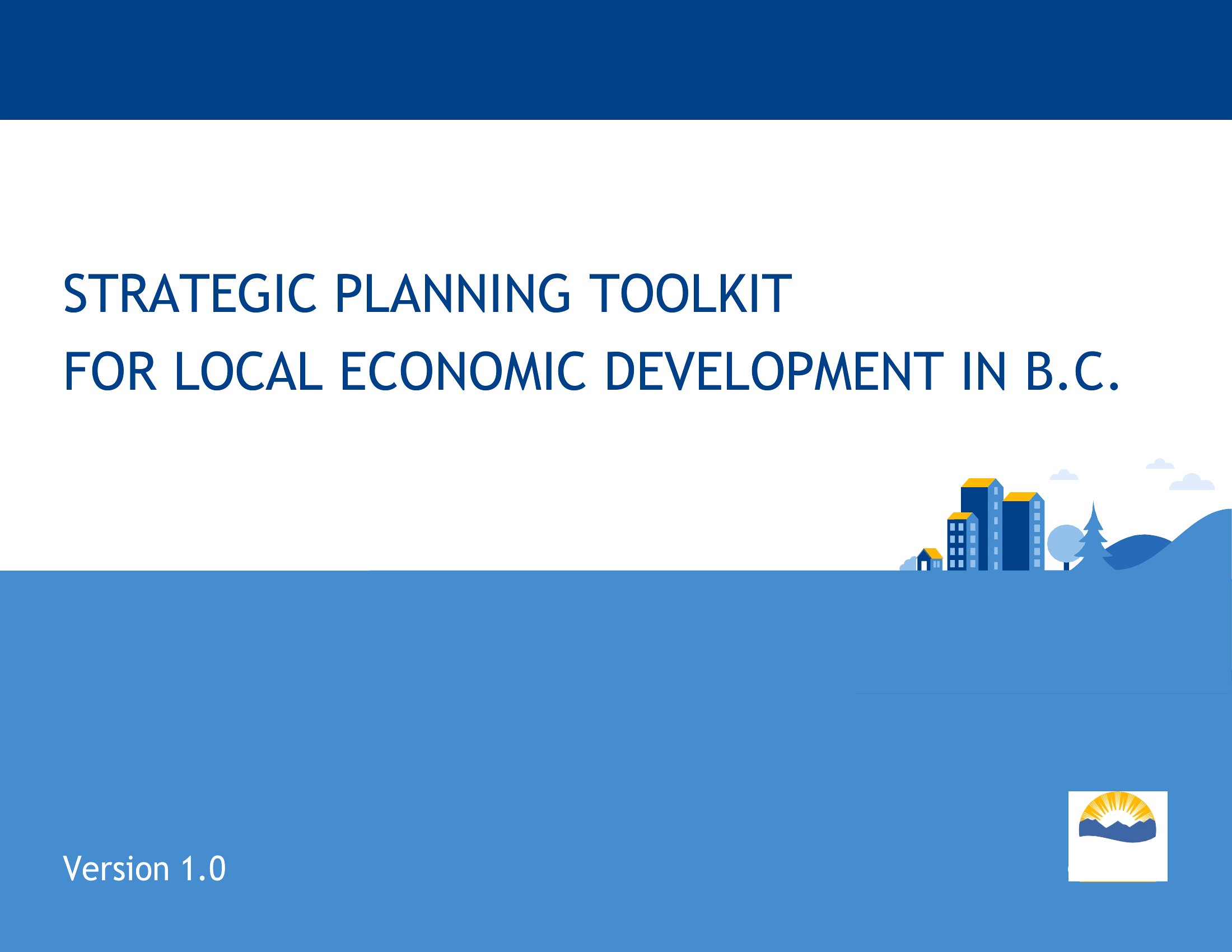 STRATEGIC PLANNING TOOLKIT

FOR LOCAL ECONOMIC DEVELOPMENT IN B.C.

Version 1.0